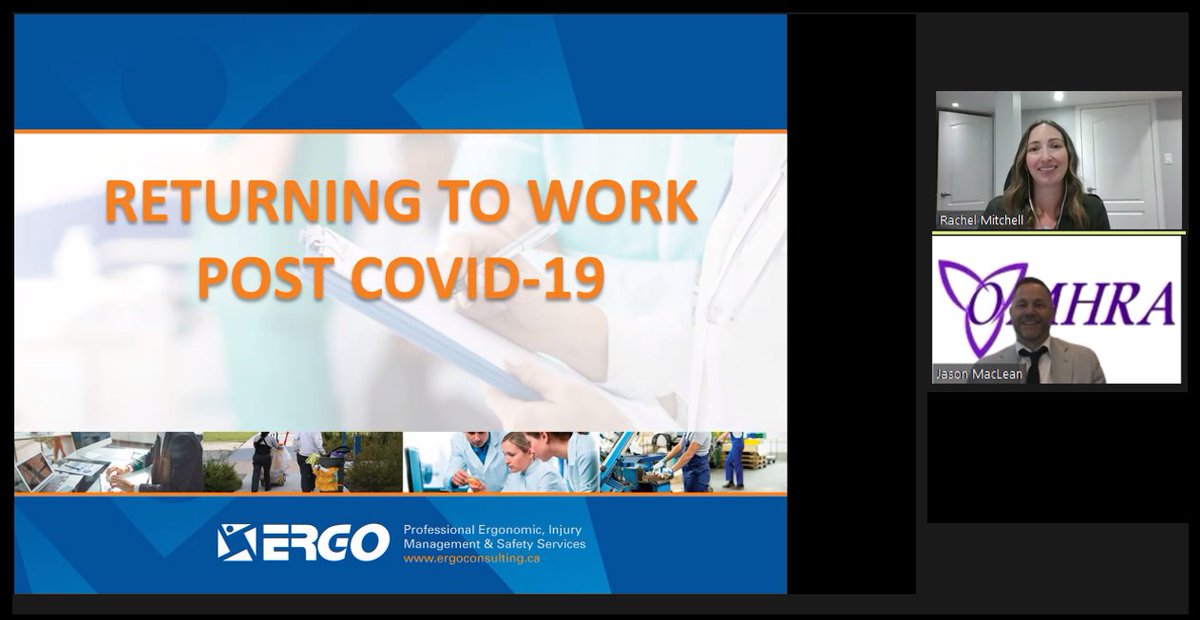 RETURNING TO WORK POST COVID-19

ERGO Professional Ergonomic, Injury Management & Safety Services www.ergoconsulting.ca

Rachel Mitchell

OMHRA

Jason MacLean